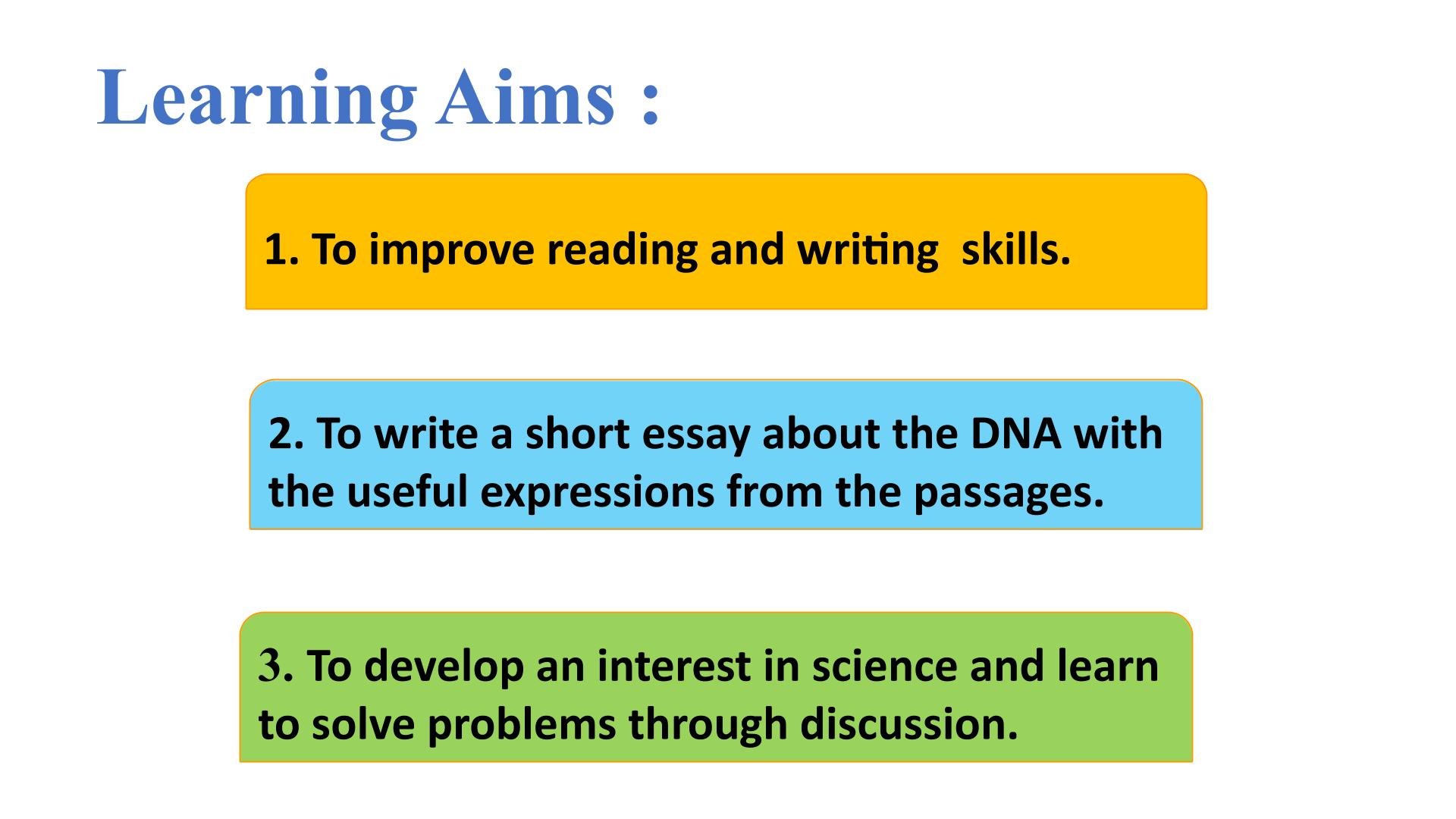 Learning Aims :

1. To improve reading and writing skills.

2. To write a short essay about the DNA with the useful expressions from the passages.

3. To develop an interest in science and learn to solve problems through discussion.